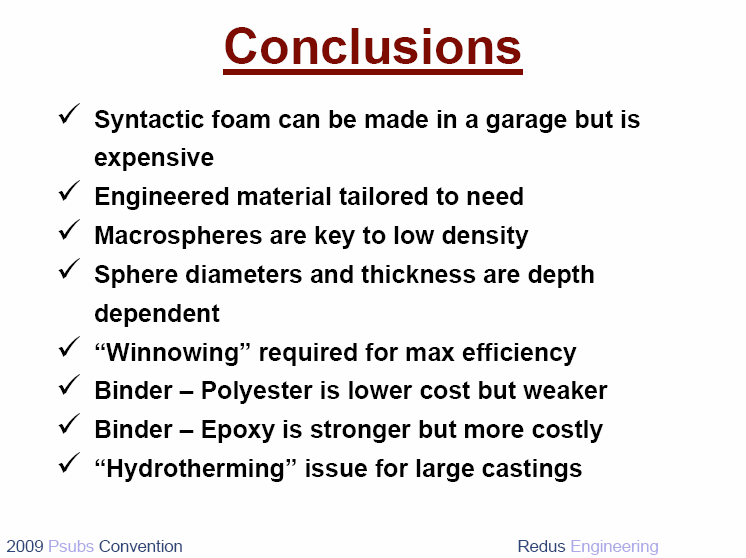 Conclusions

✓ Syntactic foam can be made in a garage but is expensive
✓ Engineered material tailored to need
✓ Macrospheres are key to low density
✓ Sphere diameters and thickness are depth dependent
✓ “Winnowing” required for max efficiency
✓ Binder – Polyester is lower cost but weaker
✓ Binder – Epoxy is stronger but more costly
✓ “Hydrotherming” issue for large castings

2009 Psubs Convention

Redus Engineering